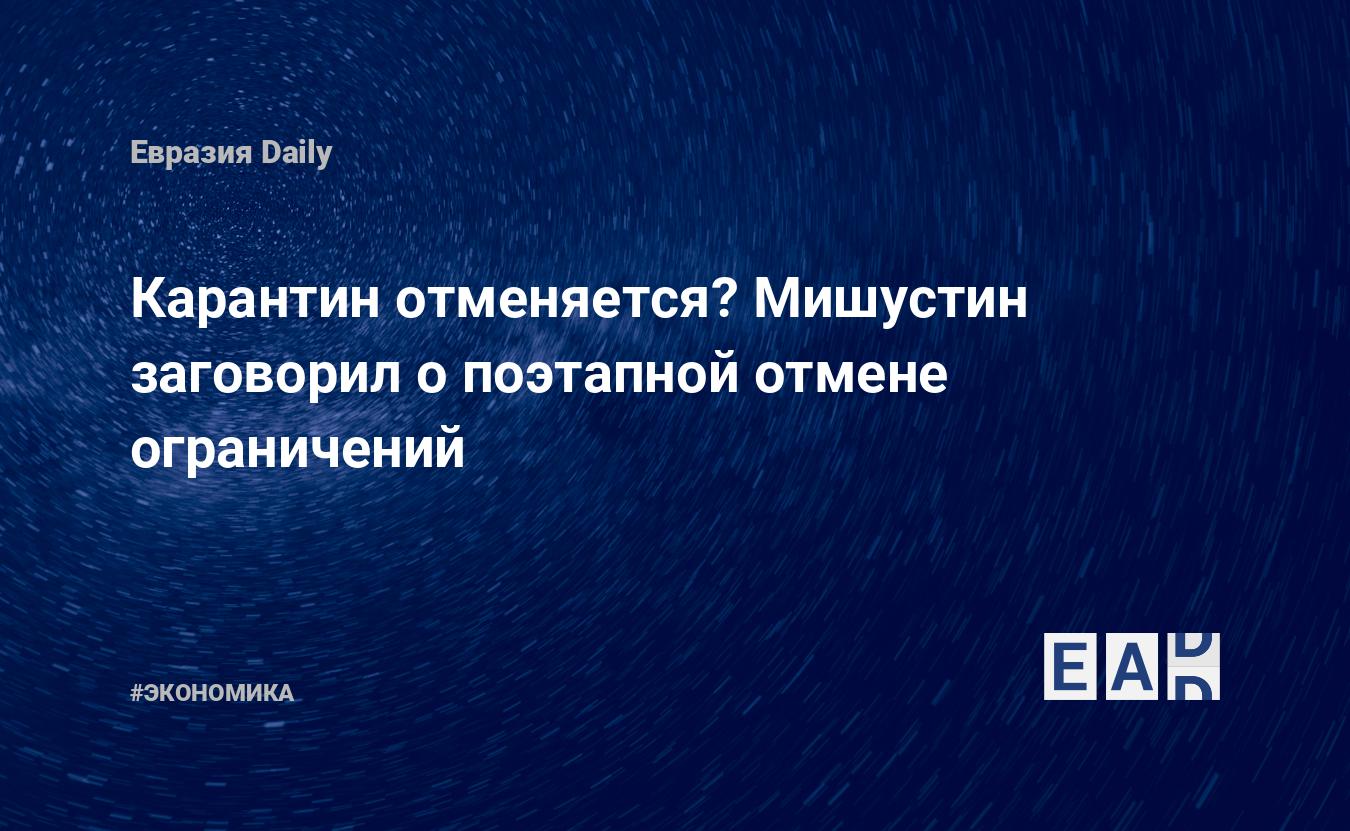 Евразия Daily

Карантин отменяется? Мишустин заговорил о поэтапной отмене ограничений

#ЭКОНОМИКА

EAD